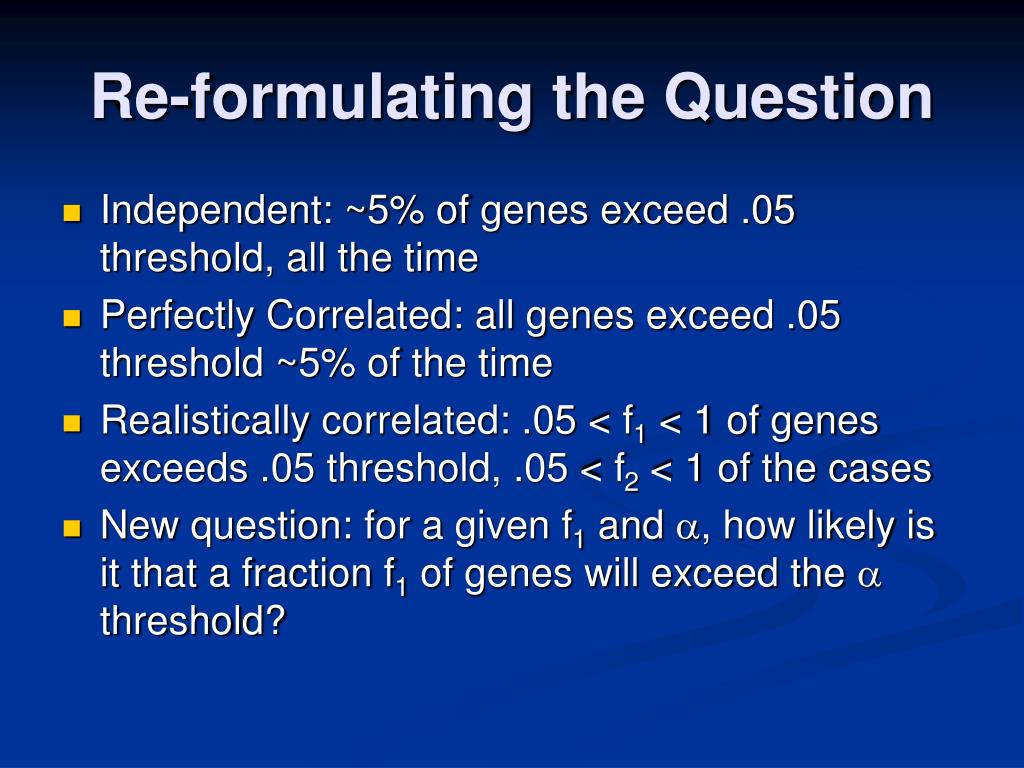 Re-formulating the Question

- Independent: ~5% of genes exceed .05 threshold, all the time
- Perfectly Correlated: all genes exceed .05 threshold ~5% of the time
- Realistically correlated: .05 < $f_1$ < 1 of genes exceeds .05 threshold, .05 < $f_2$ < 1 of the cases
- New question: for a given $f_1$ and $\alpha$, how likely is it that a fraction $f_1$ of genes will exceed the $\alpha$ threshold?